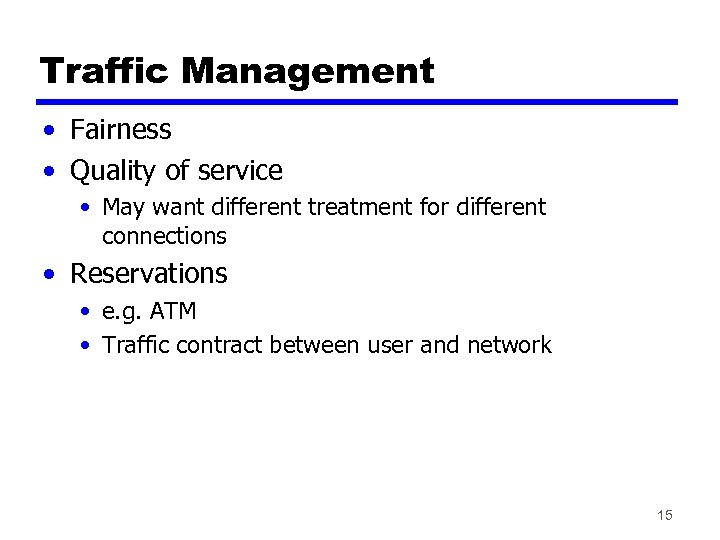 Traffic Management

• Fairness
• Quality of service
  • May want different treatment for different connections
• Reservations
  • e.g. ATM
  • Traffic contract between user and network

15